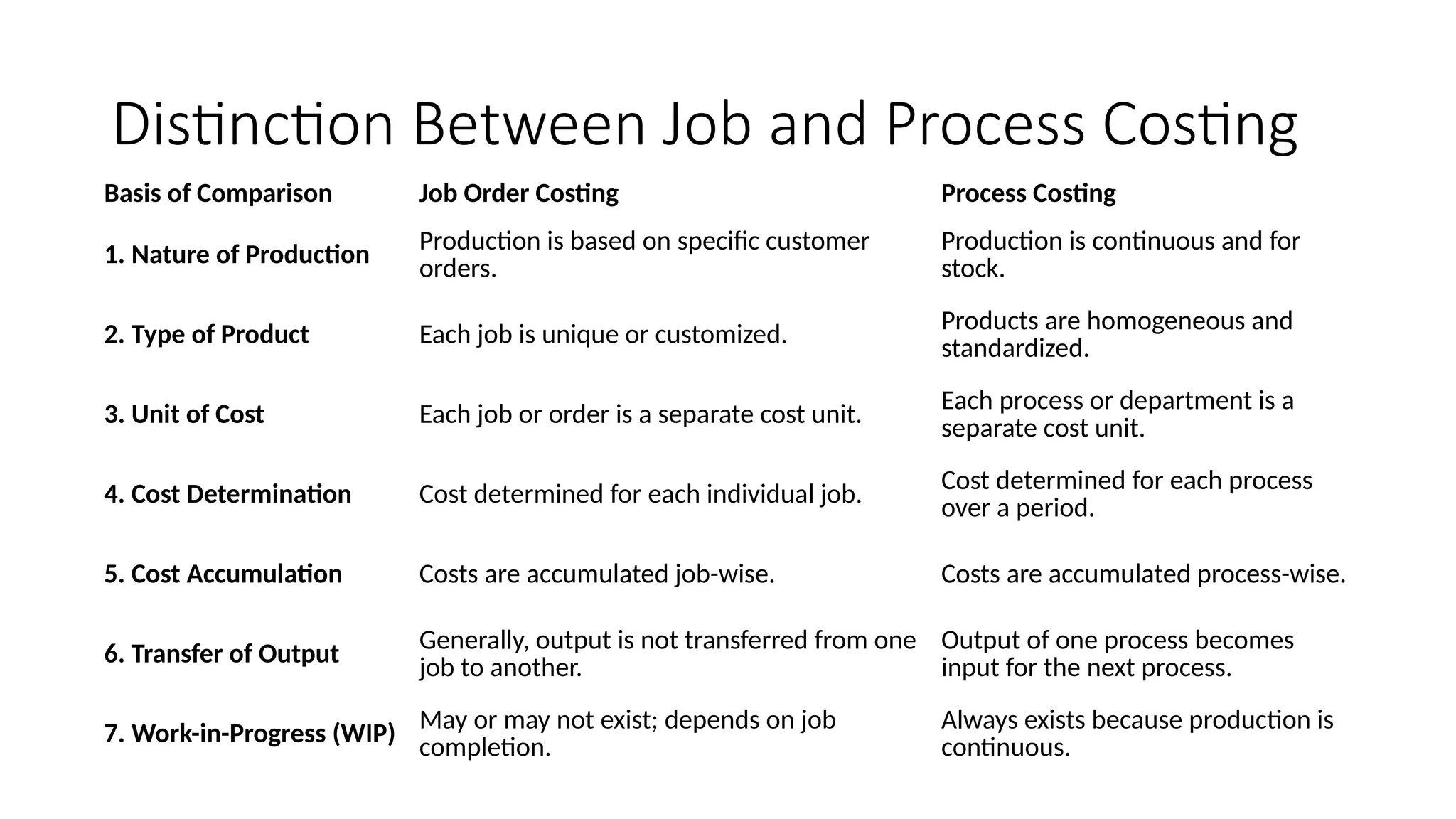 Distinction Between Job and Process Costing

| Basis of Comparison | Job Order Costing | Process Costing |
|---|---|---|
| 1. Nature of Production | Production is based on specific customer orders. | Production is continuous and for stock. |
| 2. Type of Product | Each job is unique or customized. | Products are homogeneous and standardized. |
| 3. Unit of Cost | Each job or order is a separate cost unit. | Each process or department is a separate cost unit. |
| 4. Cost Determination | Cost determined for each individual job. | Cost determined for each process over a period. |
| 5. Cost Accumulation | Costs are accumulated job-wise. | Costs are accumulated process-wise. |
| 6. Transfer of Output | Generally, output is not transferred from one job to another. | Output of one process becomes input for the next process. |
| 7. Work-in-Progress (WIP) | May or may not exist; depends on job completion. | Always exists because production is continuous. |